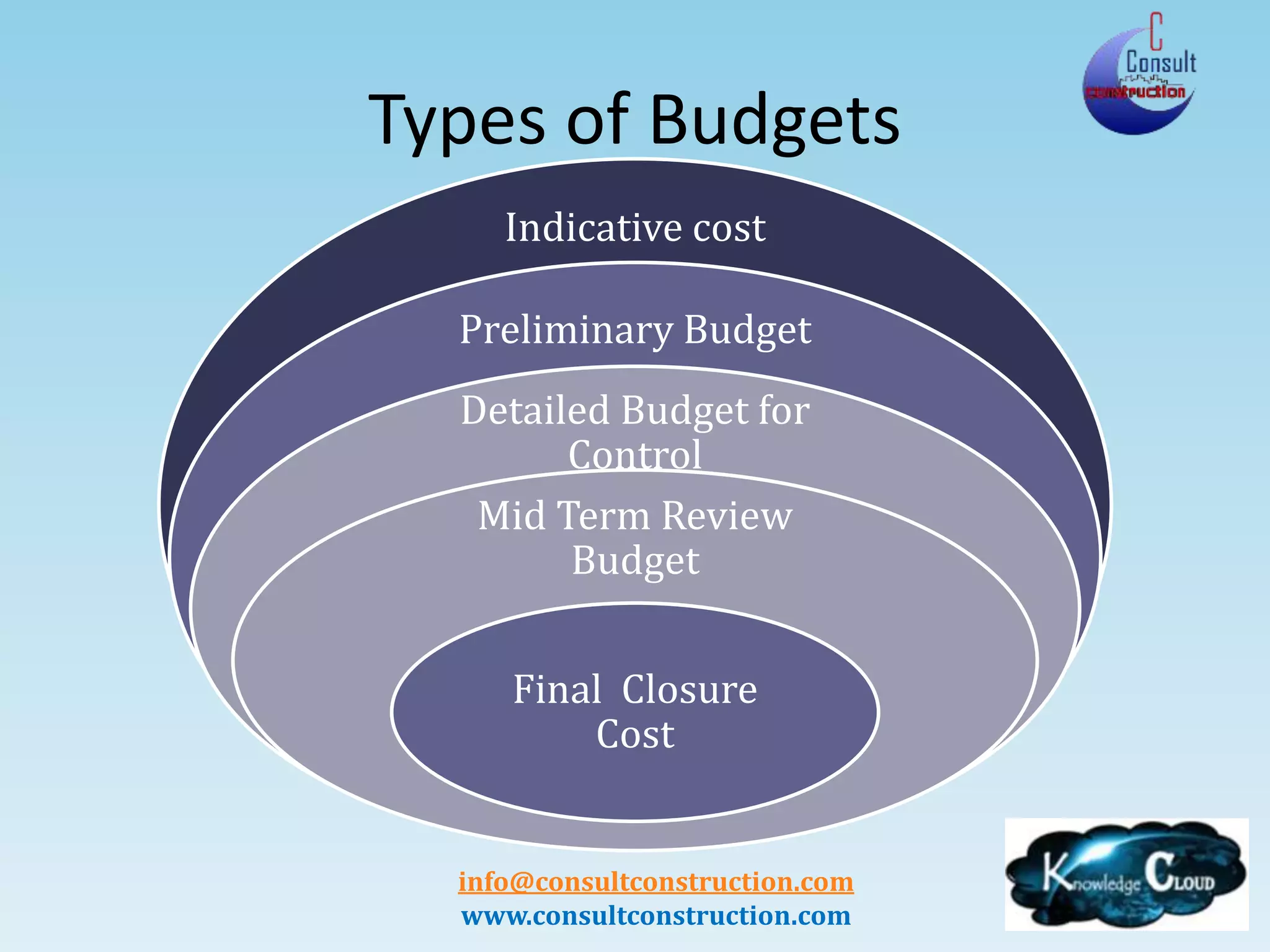 C Consult construction

Types of Budgets

Indicative cost

Preliminary Budget

Detailed Budget for Control

Mid Term Review Budget

Final Closure Cost

info@consultconstruction.com
www.consultconstruction.com

Knowledge Cloud